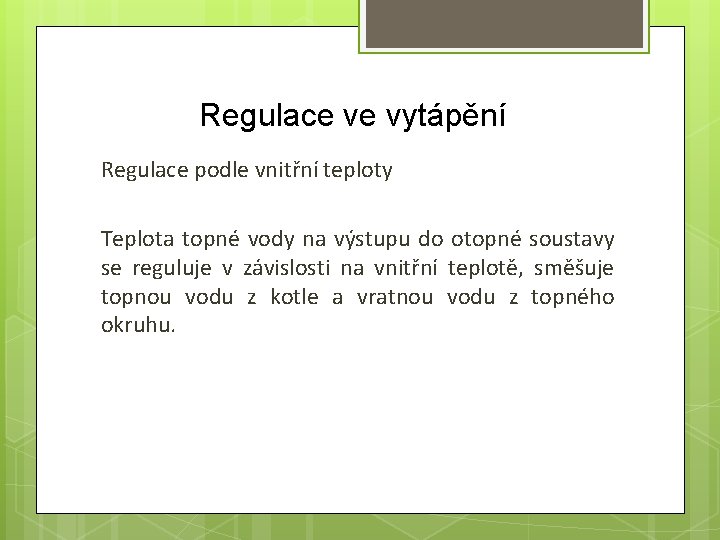 Regulace ve vytápění

Regulace podle vnitřní teploty

Teplota topné vody na výstupu do otopné soustavy se reguluje v závislosti na vnitřní teplotě, směšuje topnou vodu z kotle a vratnou vodu z topného okruhu.